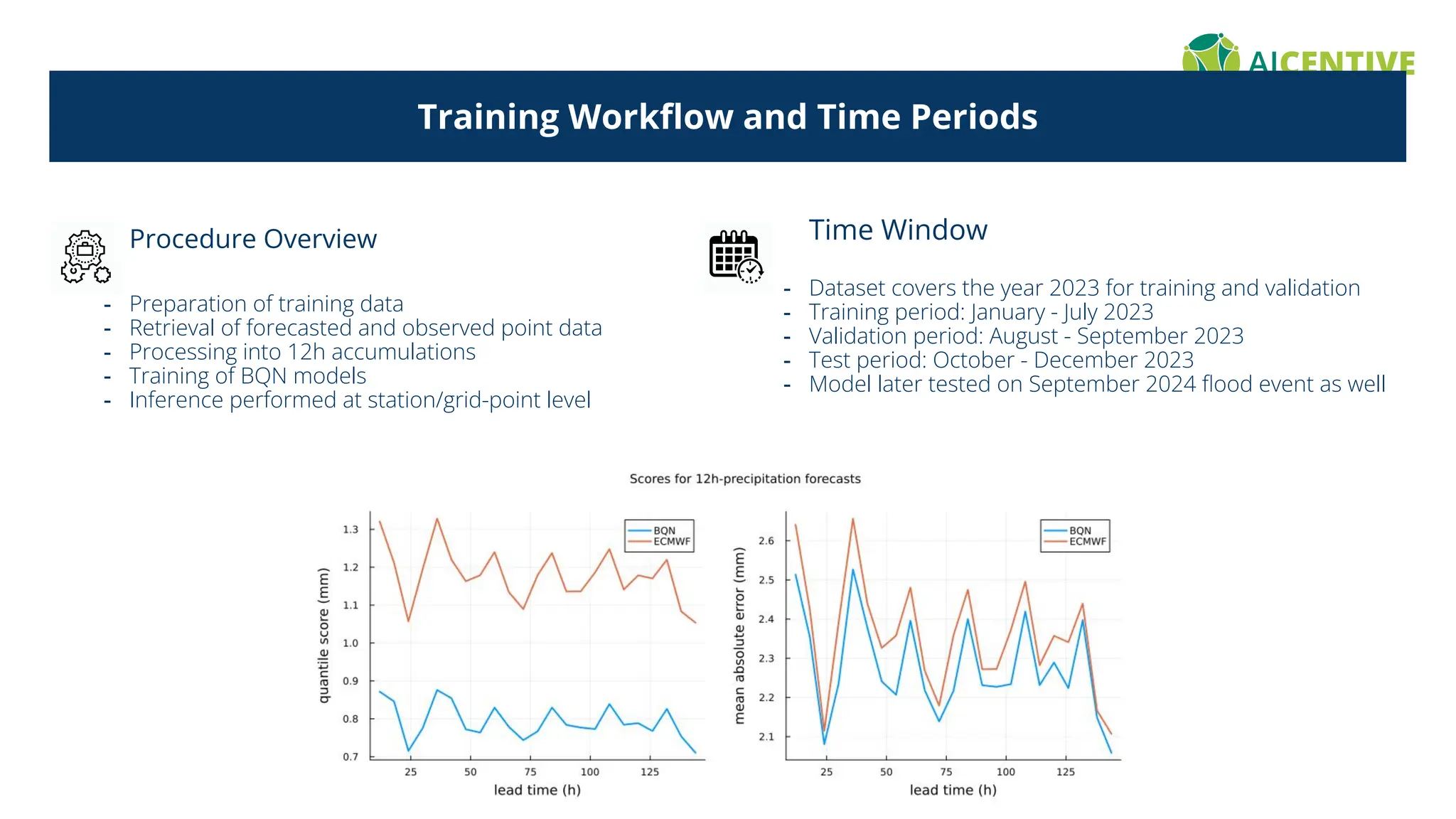 AICENTIVE

Training Workflow and Time Periods

Procedure Overview

- Preparation of training data
- Retrieval of forecasted and observed point data
- Processing into 12h accumulations
- Training of BQN models
- Inference performed at station/grid-point level

Time Window

- Dataset covers the year 2023 for training and validation
- Training period: January - July 2023
- Validation period: August - September 2023
- Test period: October - December 2023
- Model later tested on September 2024 flood event as well

Scores for 12h-precipitation forecasts

BQN
ECMWF

quantile score (mm)

1.3
1.2
1.1
1.0
0.9
0.8
0.7

25 50 75 100 125

lead time (h)

BQN
ECMWF

mean absolute error (mm)

2.6
2.5
2.4
2.3
2.2
2.1

25 50 75 100 125

lead time (h)